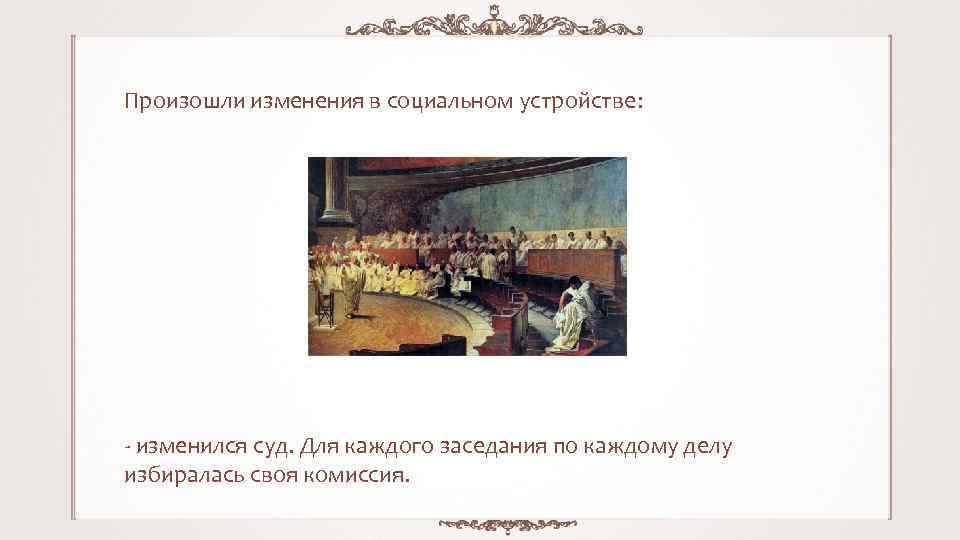 Произошли изменения в социальном устройстве:

- изменился суд. Для каждого заседания по каждому делу избиралась своя комиссия.